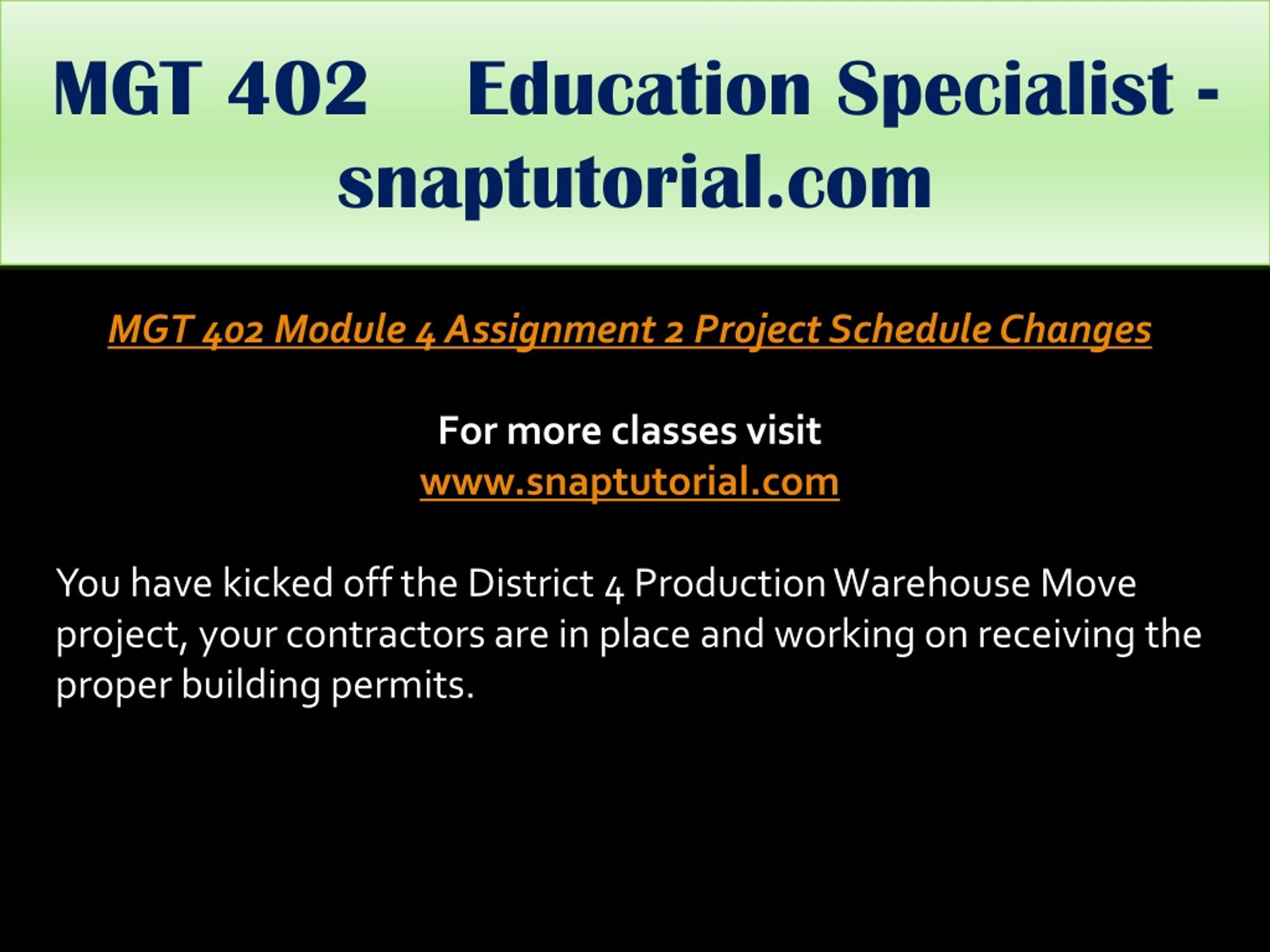 MGT 402 Education Specialist - snaptutorial.com

MGT 402 Module 4 Assignment 2 Project Schedule Changes

For more classes visit
www.snaptutorial.com

You have kicked off the District 4 Production Warehouse Move project, your contractors are in place and working on receiving the proper building permits.